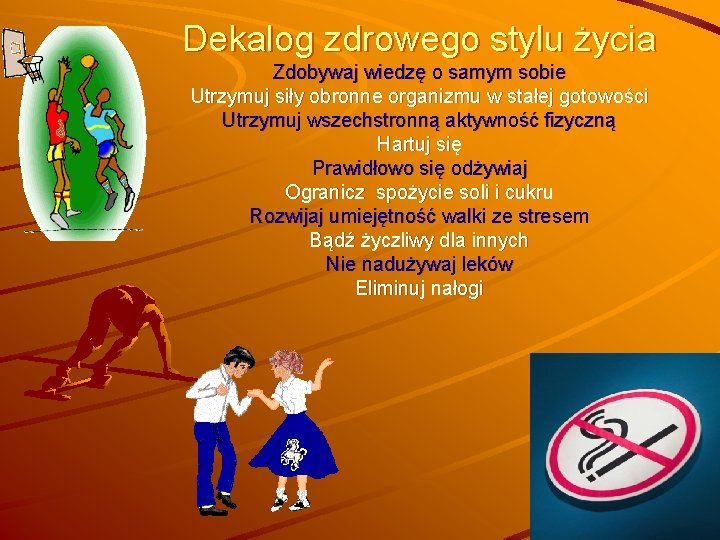 Dekalog zdrowego stylu życia

Zdobywaj wiedzę o samym sobie
Utrzymuj siły obronne organizmu w stałej gotowości
Utrzymuj wszechstronną aktywność fizyczną
Hartuj się
Prawidłowo się odżywiaj
Ogranicz spożycie soli i cukru
Rozwijaj umiejętność walki ze stresem
Bądź życzliwy dla innych
Nie nadużywaj leków
Eliminuj nałogi